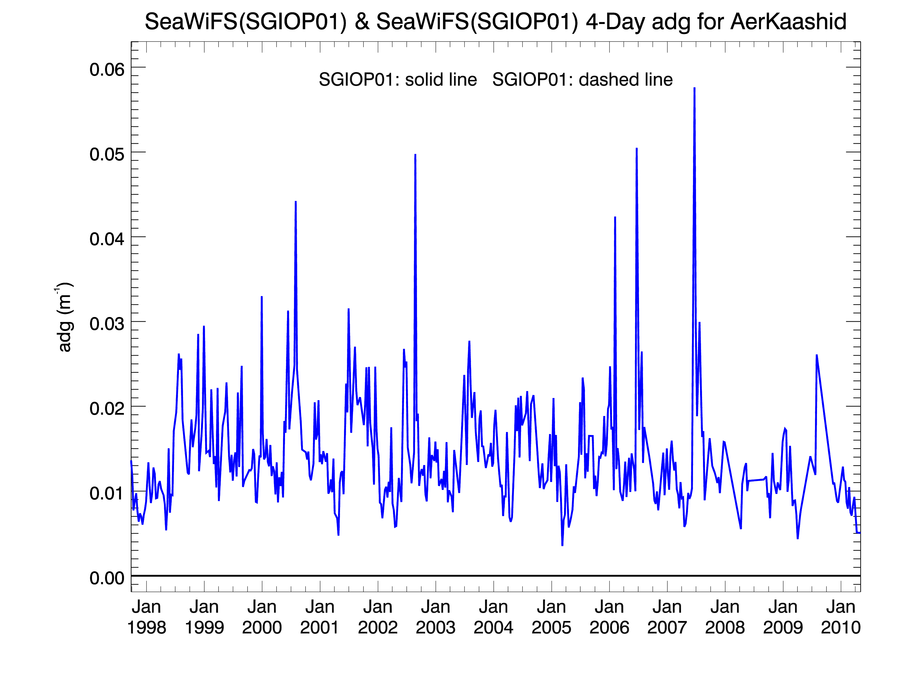 SeaWiFS(SGIOP01) & SeaWiFS(SGIOP01) 4-Day adg for AerKaashid

SGIOP01: solid line SGIOP01: dashed line

adg ($m^{-1}$)

0.06
0.05
0.04
0.03
0.02
0.01
0.00

Jan 1998
Jan 1999
Jan 2000
Jan 2001
Jan 2002
Jan 2003
Jan 2004
Jan 2005
Jan 2006
Jan 2007
Jan 2008
Jan 2009
Jan 2010